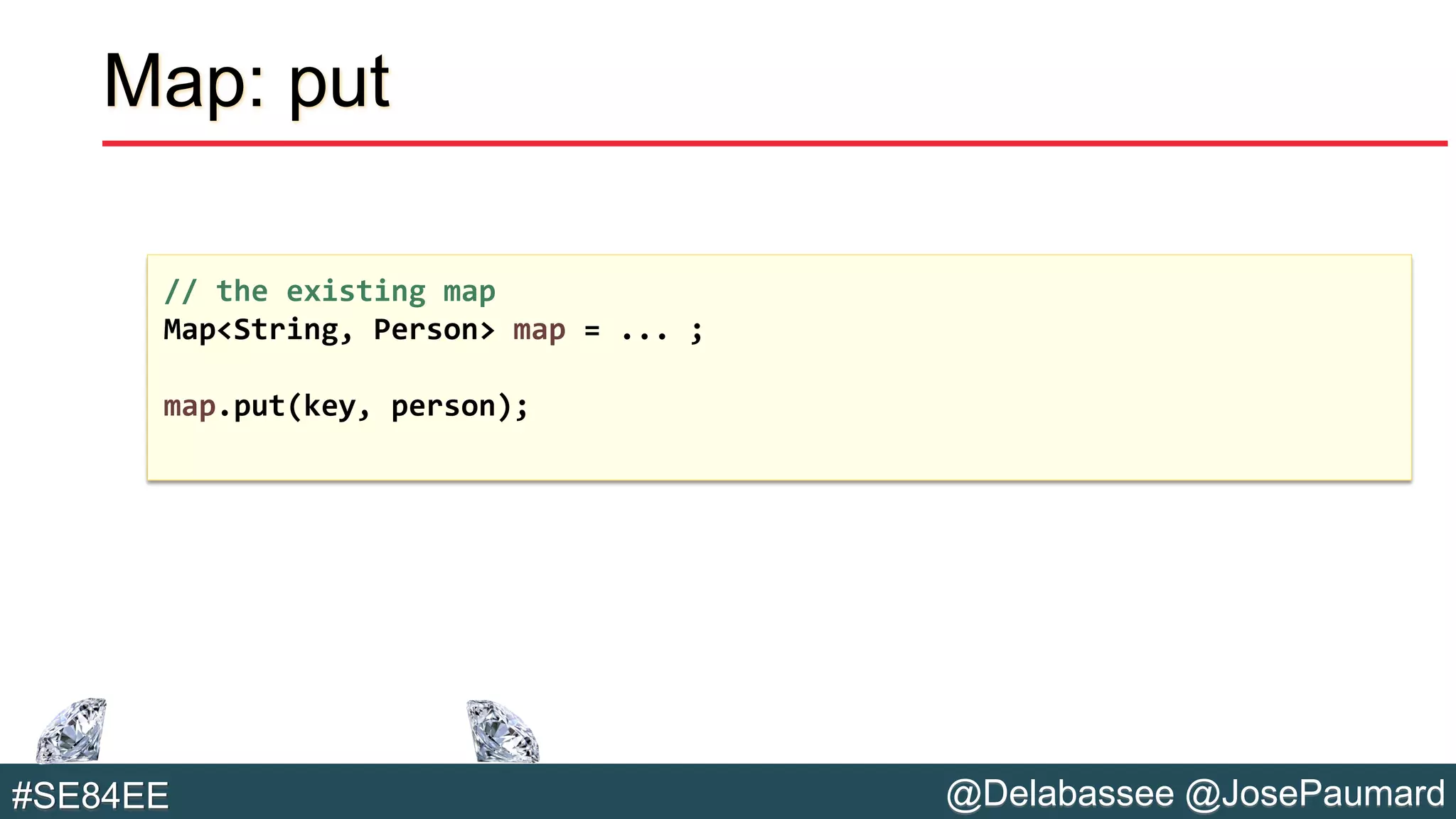 Map: put

// the existing map
Map<String, Person> map = ... ;

map.put(key, person);

#SE84EE

@Delabassee @JosePaumard